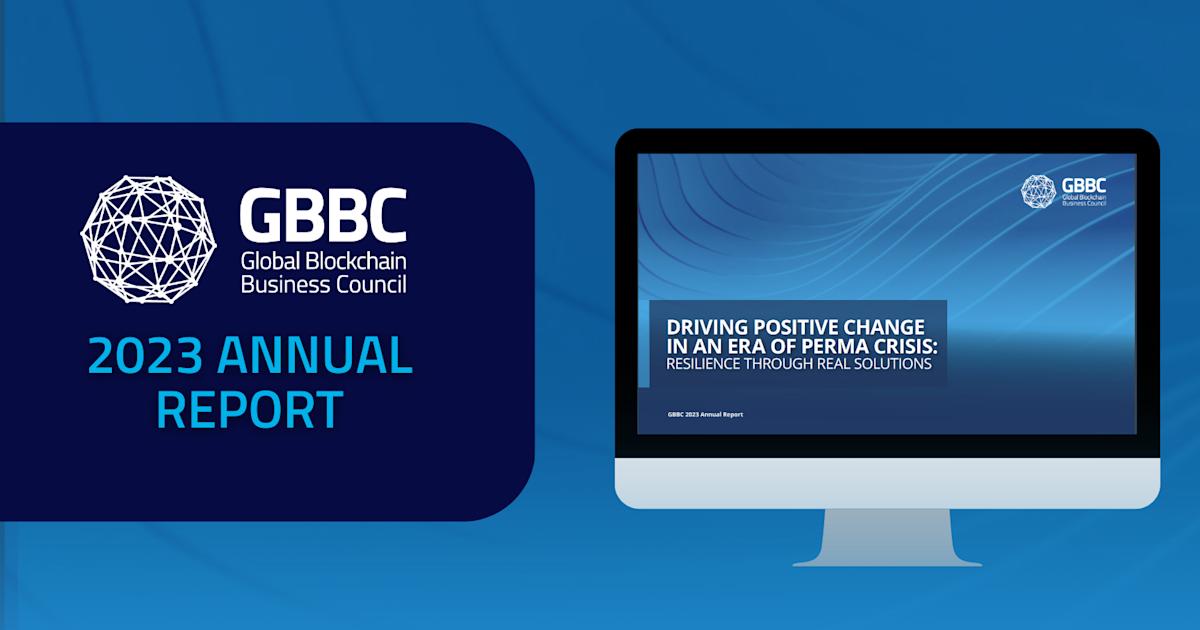 GBBC
Global Blockchain Business Council

2023 ANNUAL REPORT

GBBC
Global Blockchain Business Council

DRIVING POSITIVE CHANGE IN AN ERA OF PERMA CRISIS:
RESILIENCE THROUGH REAL SOLUTIONS

GBBC 2023 Annual Report